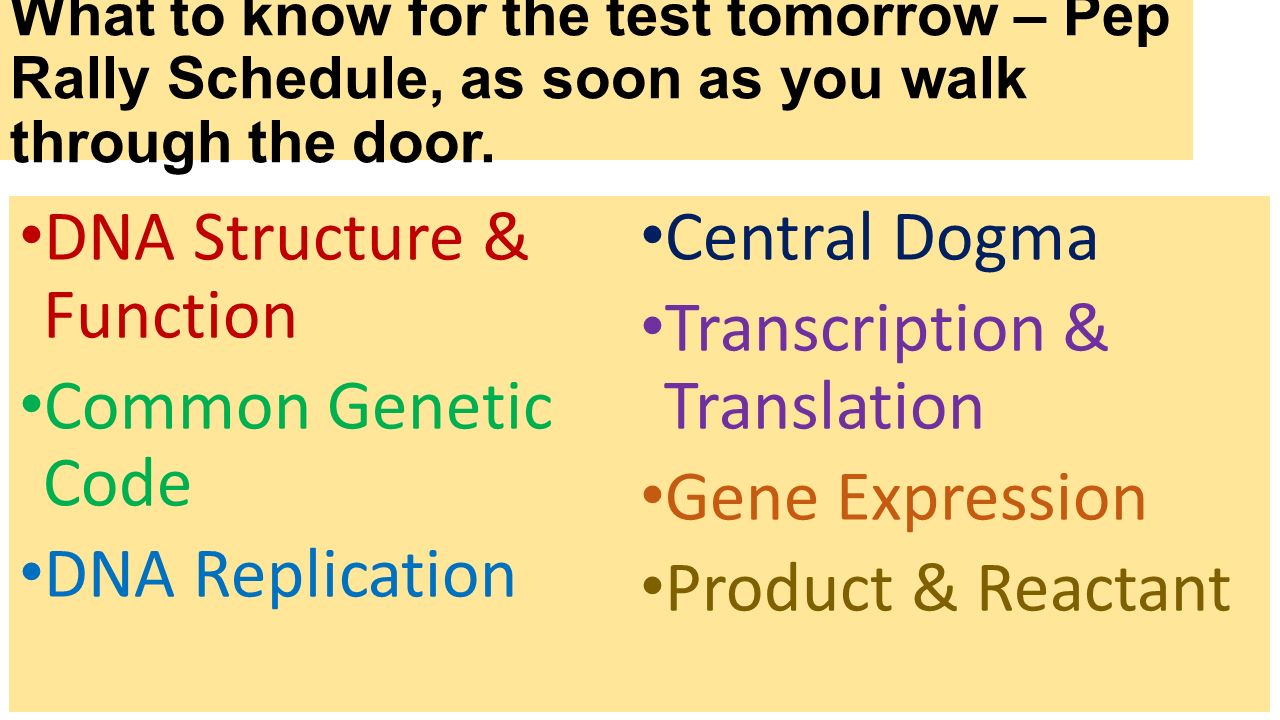 What to know for the test tomorrow – Pep Rally Schedule, as soon as you walk through the door.

•DNA Structure & Function
•Common Genetic Code
•DNA Replication

•Central Dogma
•Transcription & Translation
•Gene Expression
•Product & Reactant